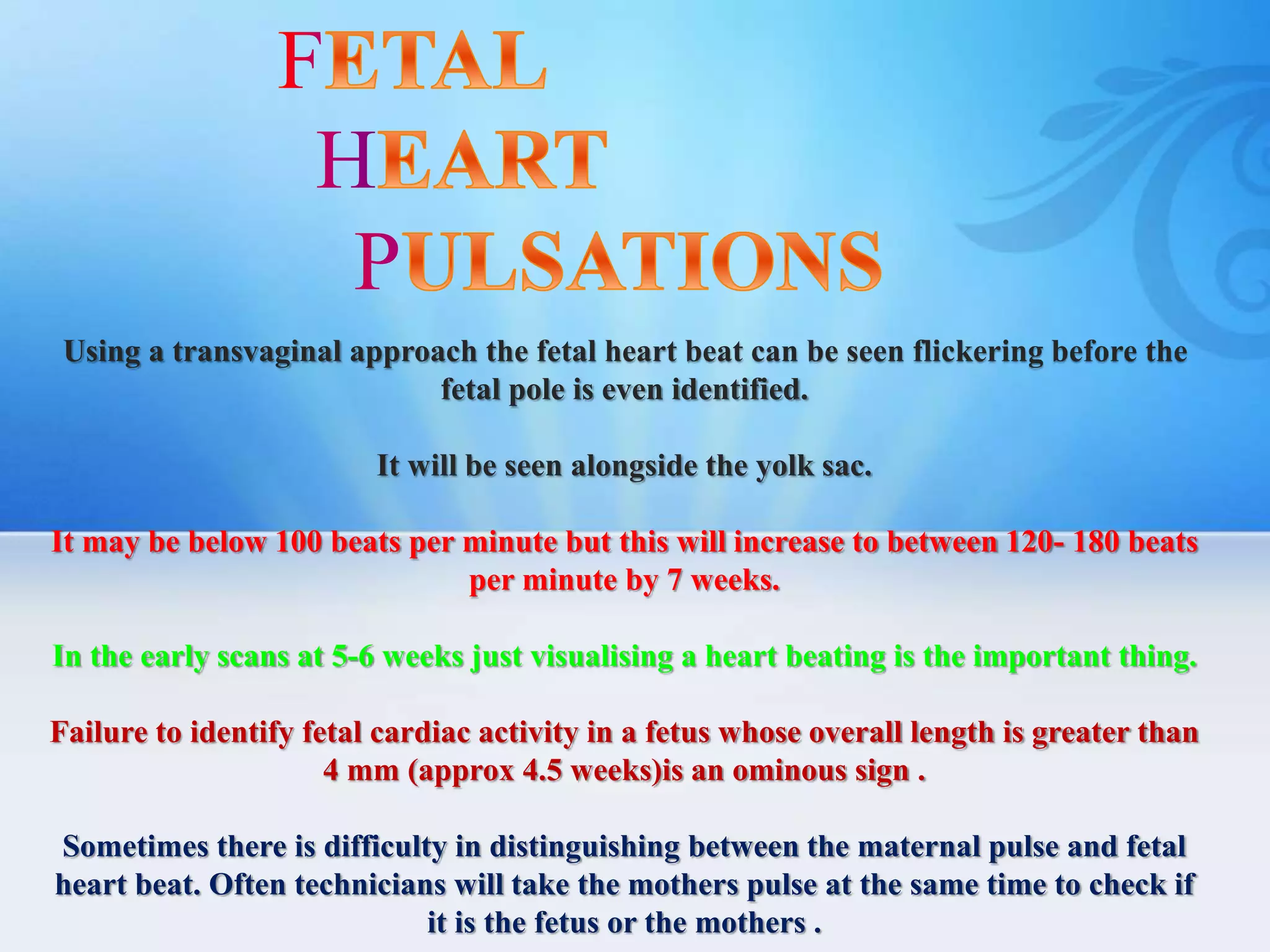 FETAL
HEART
PULSATIONS

Using a transvaginal approach the fetal heart beat can be seen flickering before the fetal pole is even identified.

It will be seen alongside the yolk sac.

It may be below 100 beats per minute but this will increase to between 120- 180 beats per minute by 7 weeks.

In the early scans at 5-6 weeks just visualising a heart beating is the important thing.

Failure to identify fetal cardiac activity in a fetus whose overall length is greater than 4 mm (approx 4.5 weeks)is an ominous sign .

Sometimes there is difficulty in distinguishing between the maternal pulse and fetal heart beat. Often technicians will take the mothers pulse at the same time to check if it is the fetus or the mothers .